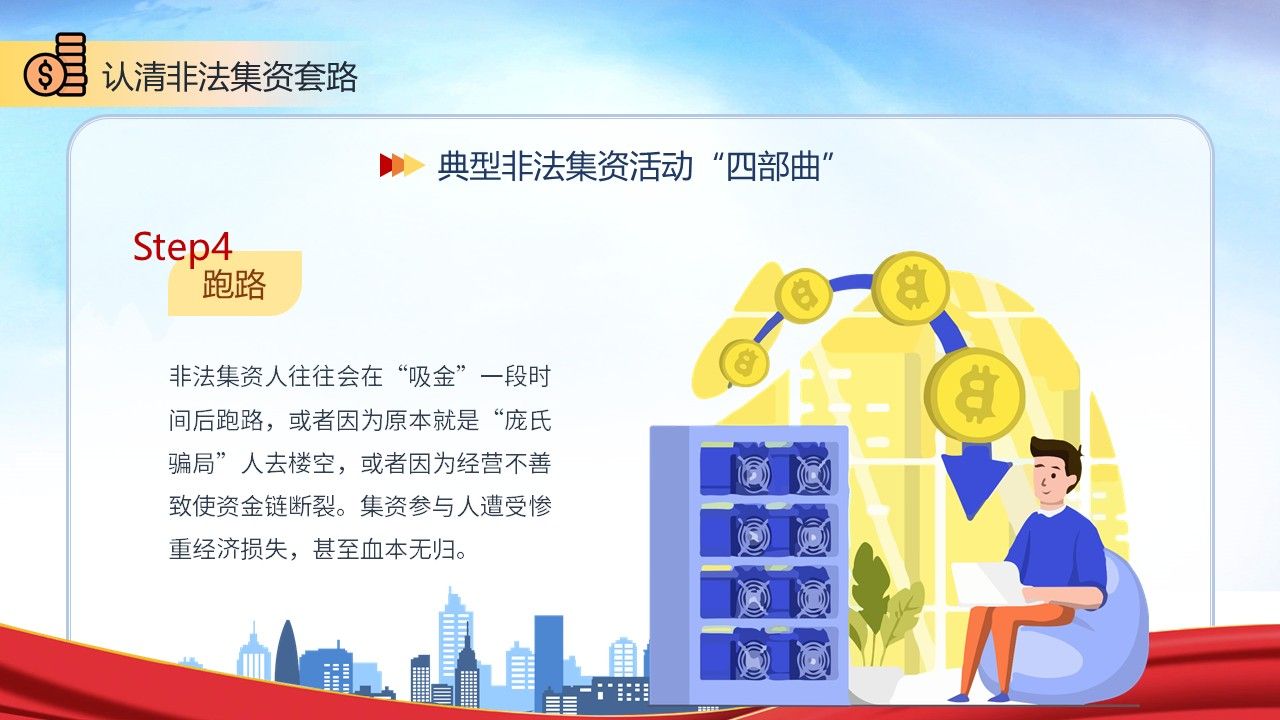 认清非法集资套路

典型非法集资活动“四部曲”

Step4
跑路

非法集资人往往会在“吸金”一段时间后跑路，或者因为原本就是“庞氏骗局”人去楼空，或者因为经营不善致使资金链断裂。集资参与人遭受惨重经济损失，甚至血本无归。